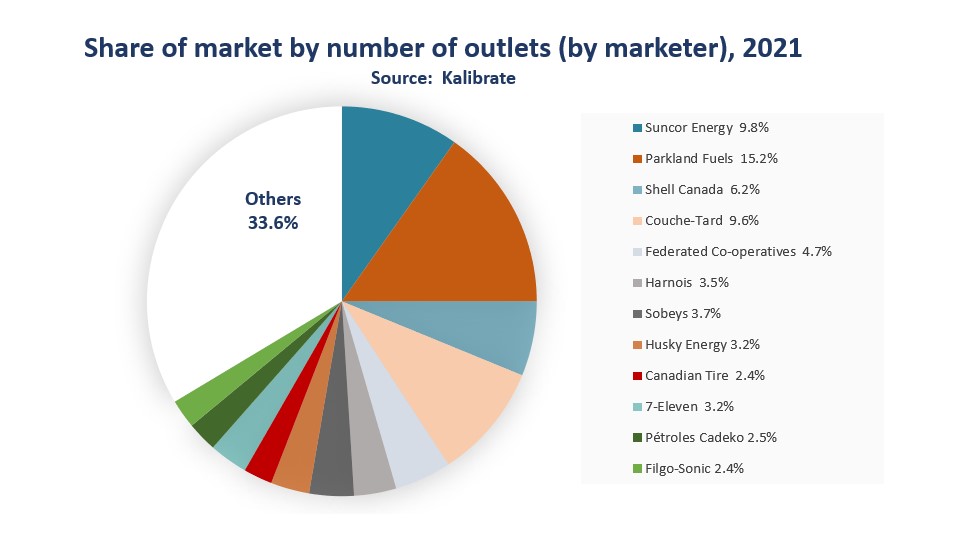 Share of market by number of outlets (by marketer), 2021
Source: Kalibrate

Others
33.6%

Suncor Energy 9.8%
Parkland Fuels 15.2%
Shell Canada 6.2%
Couche-Tard 9.6%
Federated Co-operatives 4.7%
Harnois 3.5%
Sobeys 3.7%
Husky Energy 3.2%
Canadian Tire 2.4%
7-Eleven 3.2%
Pétroles Cadeko 2.5%
Filgo-Sonic 2.4%